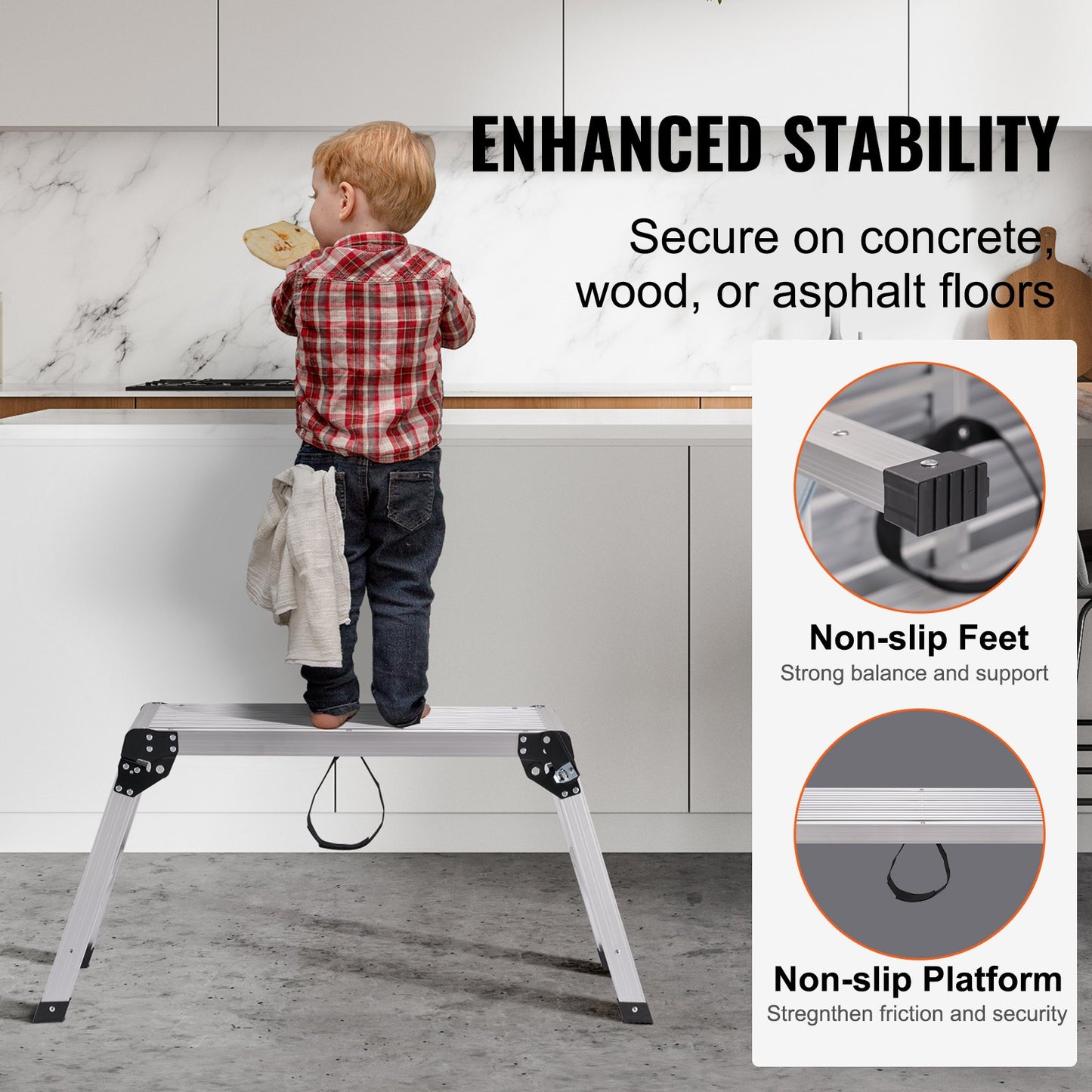 ENHANCED STABILITY

Secure on concrete, wood, or asphalt floors

Non-slip Feet
Strong balance and support

Non-slip Platform
Stregnthen friction and security